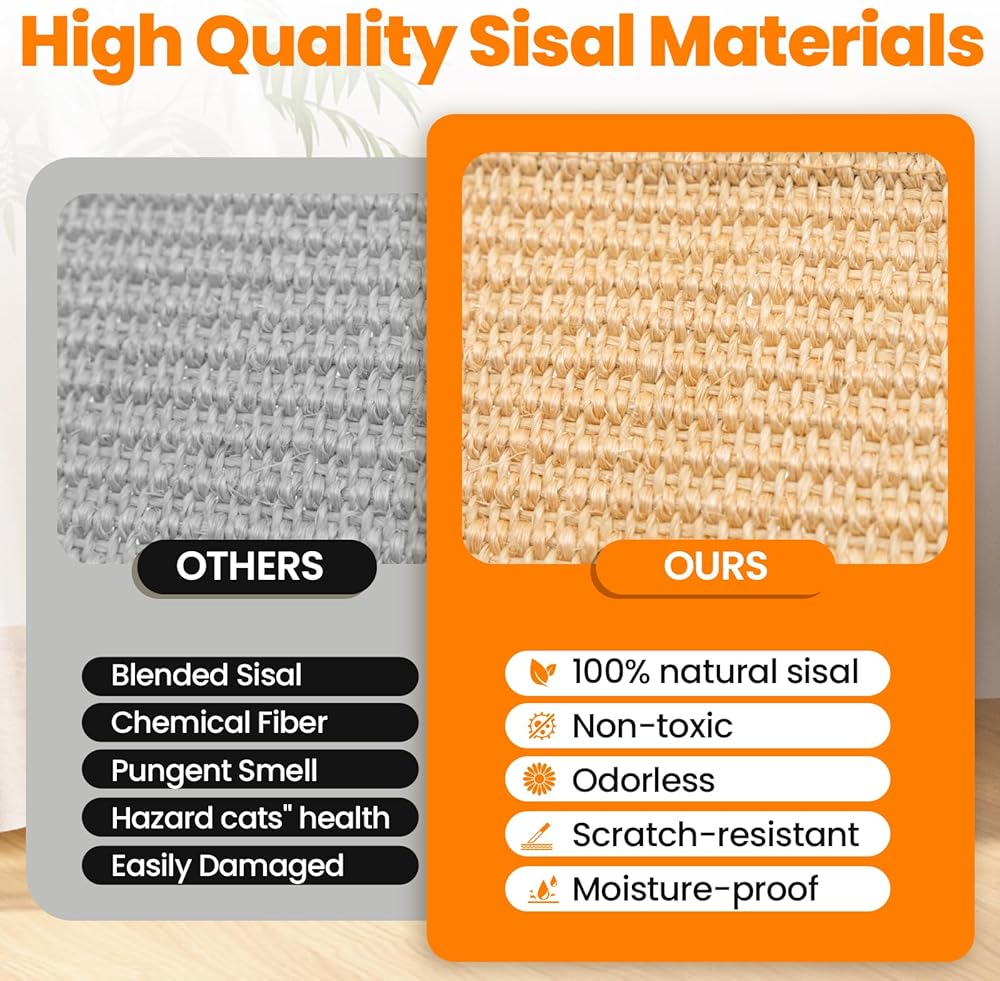 High Quality Sisal Materials

OTHERS

Blended Sisal
Chemical Fiber
Pungent Smell
Hazard cats" health
Easily Damaged

OURS

100% natural sisal
Non-toxic
Odorless
Scratch-resistant
Moisture-proof